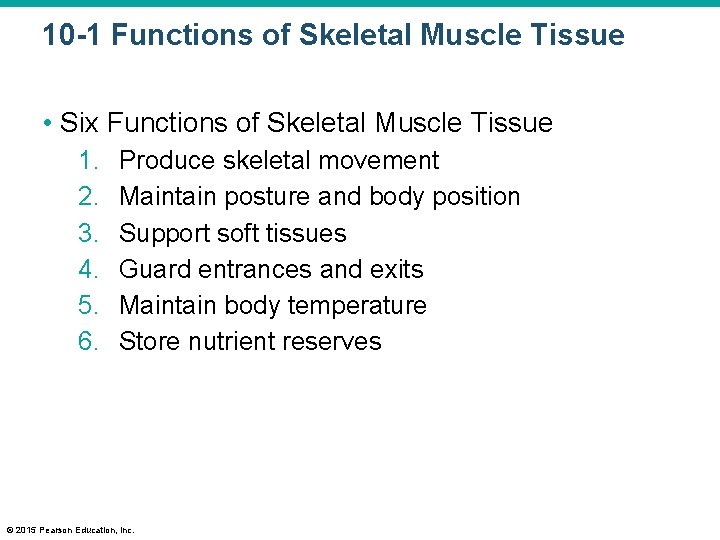 10-1 Functions of Skeletal Muscle Tissue

• Six Functions of Skeletal Muscle Tissue
1. Produce skeletal movement
2. Maintain posture and body position
3. Support soft tissues
4. Guard entrances and exits
5. Maintain body temperature
6. Store nutrient reserves

© 2015 Pearson Education, Inc.